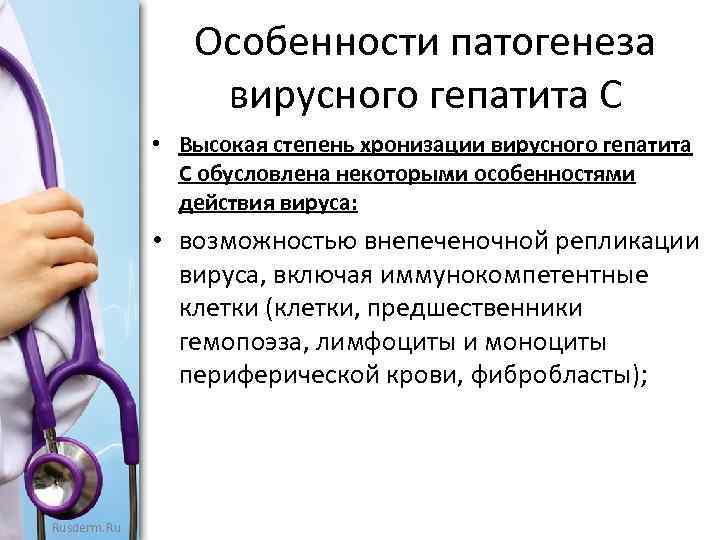 Особенности патогенеза вирусного гепатита С

• Высокая степень хронизации вирусного гепатита С обусловлена некоторыми особенностями действия вируса:

• возможностью внепеченочной репликации вируса, включая иммунокомпетентные клетки (клетки, предшественники гемопоэза, лимфоциты и моноциты периферической крови, фибробласты);

Rusderm.Ru